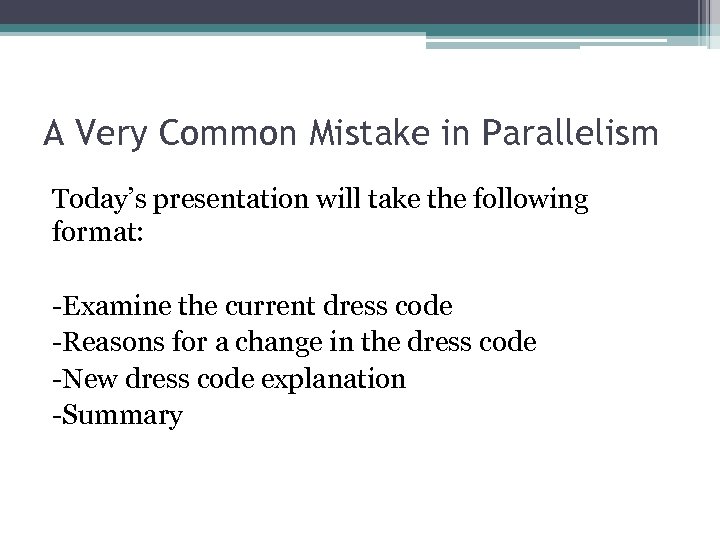 A Very Common Mistake in Parallelism

Today’s presentation will take the following format:

-Examine the current dress code
-Reasons for a change in the dress code
-New dress code explanation
-Summary